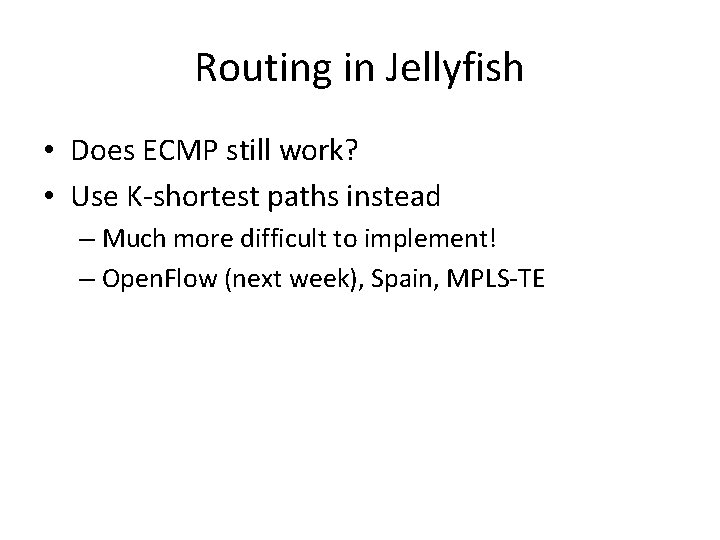 Routing in Jellyfish

• Does ECMP still work?
• Use K-shortest paths instead
– Much more difficult to implement!
– OpenFlow (next week), Spain, MPLS-TE